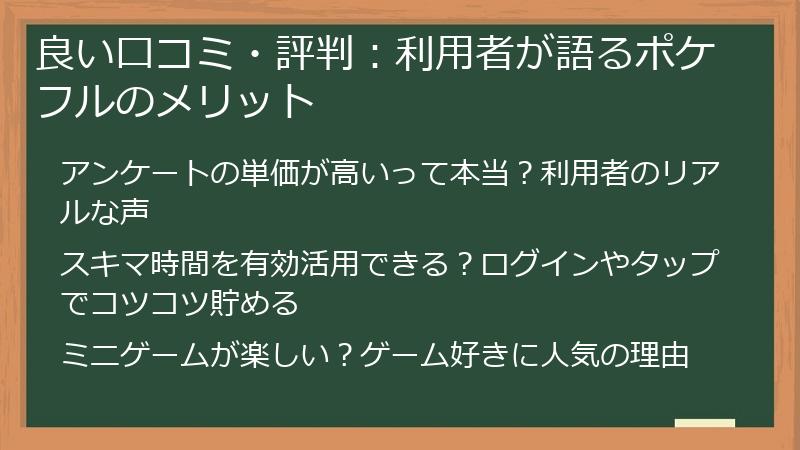 良い口コミ・評判：利用者が語るポケフルのメリット

アンケートの単価が高いって本当？利用者のリアルな声

スキマ時間を有効活用できる？ログインやタップでコツコツ貯める

ミニゲームが楽しい？ゲーム好きに人気の理由